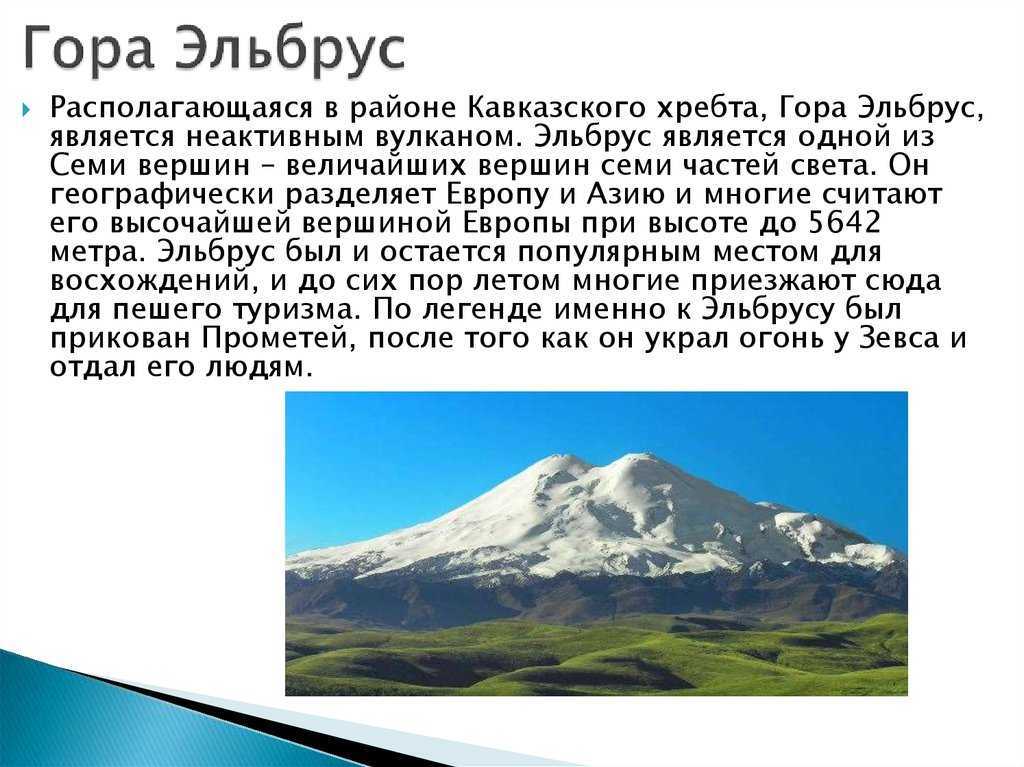 Гора Эльбрус

Располагающаяся в районе Кавказского хребта, Гора Эльбрус, является неактивным вулканом. Эльбрус является одной из Семи вершин – величайших вершин семи частей света. Он географически разделяет Европу и Азию и многие считают его высочайшей вершиной Европы при высоте до 5642 метра. Эльбрус был и остается популярным местом для восхождений, и до сих пор летом многие приезжают сюда для пешего туризма. По легенде именно к Эльбрусу был прикован Прометей, после того как он украл огонь у Зевса и отдал его людям.